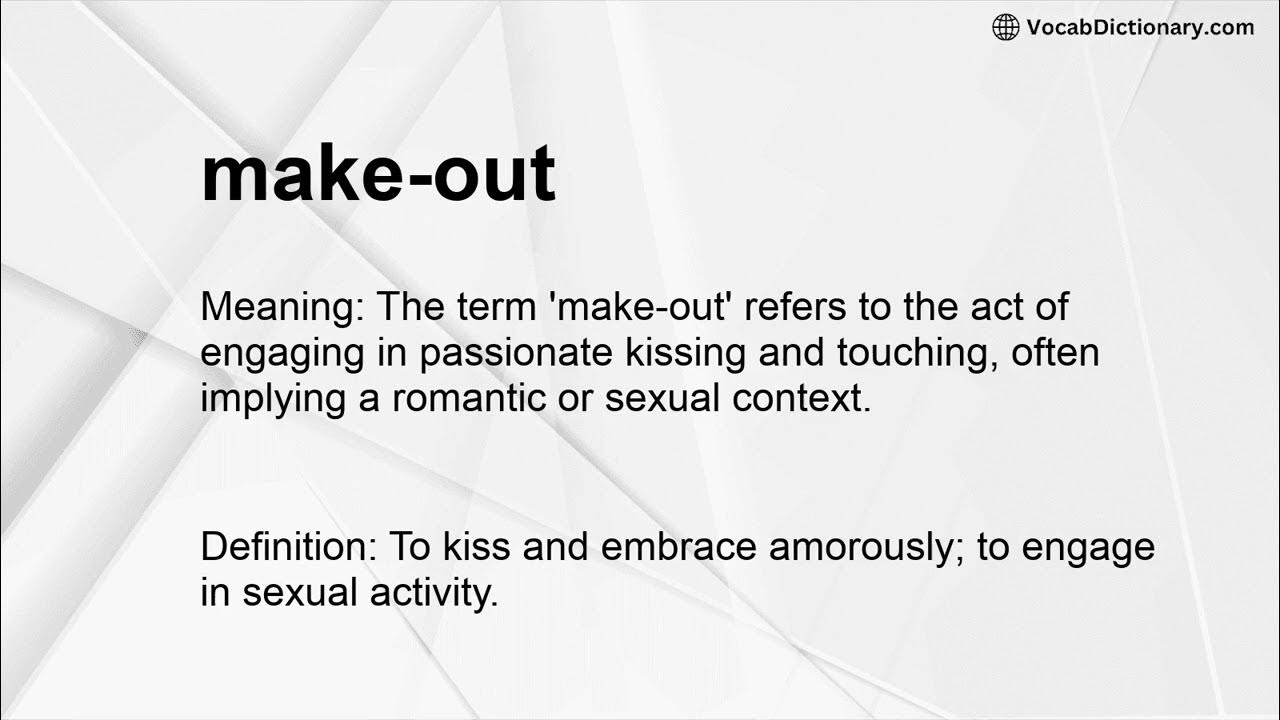 VocabDictionary.com

make-out

Meaning: The term 'make-out' refers to the act of engaging in passionate kissing and touching, often implying a romantic or sexual context.

Definition: To kiss and embrace amorously; to engage in sexual activity.